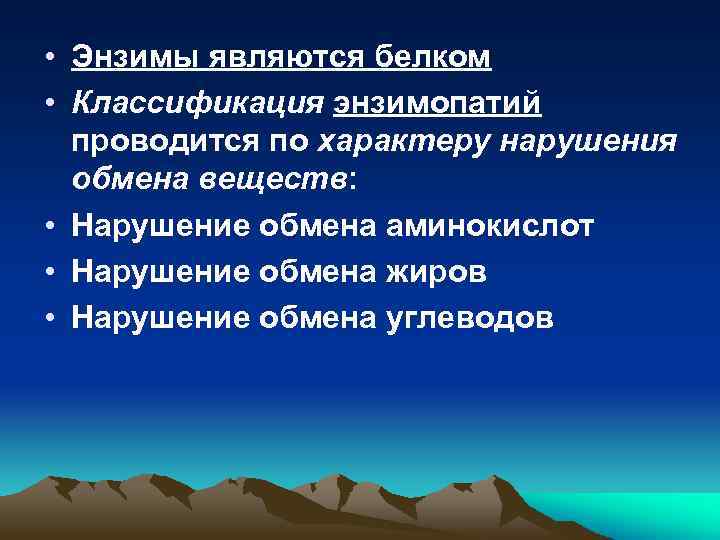 • Энзимы являются белком
• Классификация энзимопатий проводится по характеру нарушения обмена веществ:
• Нарушение обмена аминокислот
• Нарушение обмена жиров
• Нарушение обмена углеводов